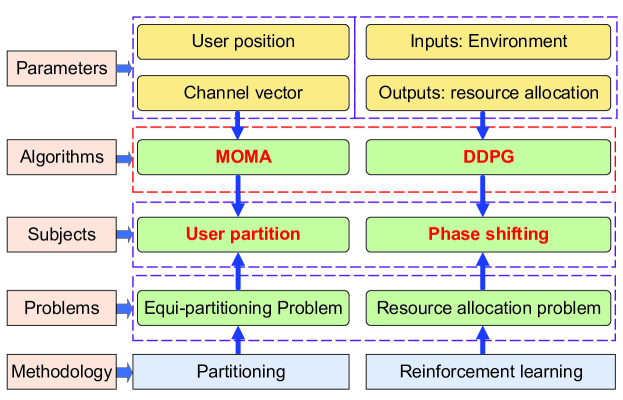 Parameters

User position

Channel vector

Inputs: Environment

Outputs: resource allocation

Algorithms

MOMA

DDPG

Subjects

User partition

Phase shifting

Problems

Equi-partitioning Problem

Resource allocation problem

Methodology

Partitioning

Reinforcement learning